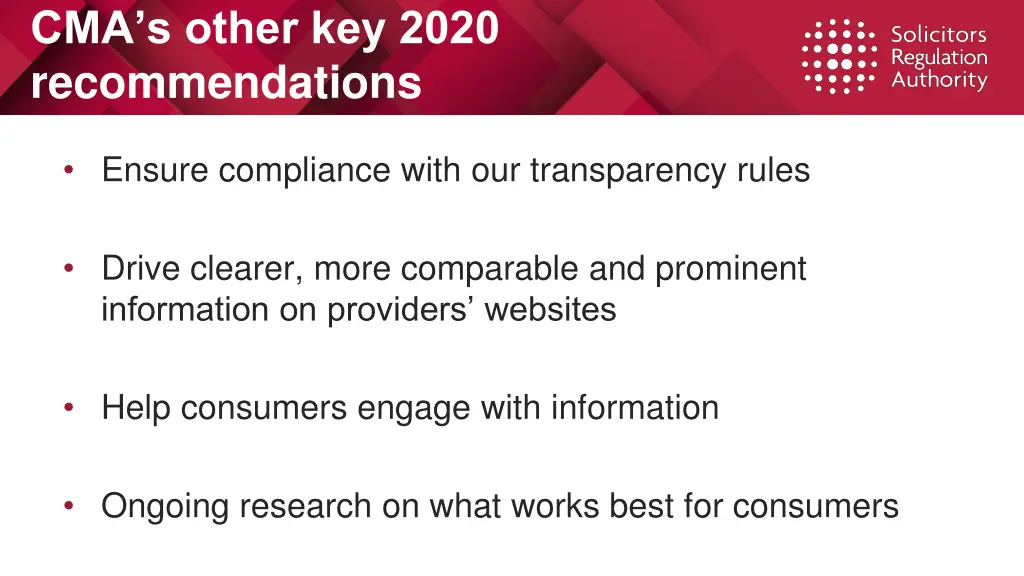 CMA’s other key 2020 recommendations

Solicitors Regulation Authority

• Ensure compliance with our transparency rules

• Drive clearer, more comparable and prominent information on providers’ websites

• Help consumers engage with information

• Ongoing research on what works best for consumers